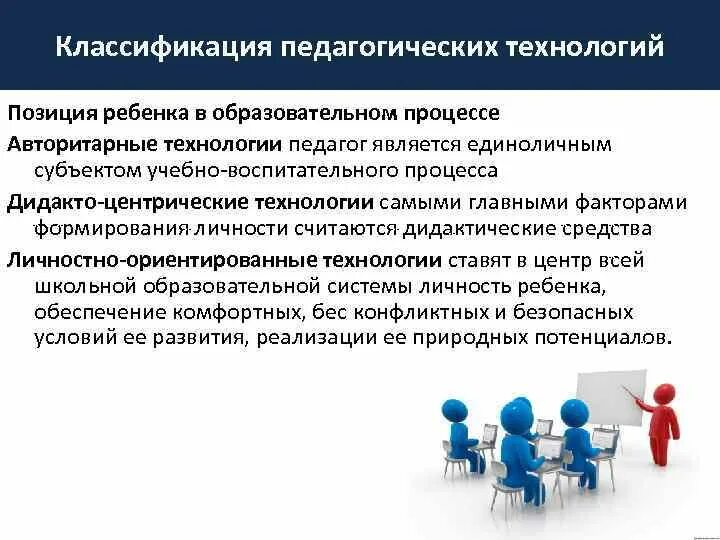 Классификация педагогических технологий

Позиция ребенка в образовательном процессе

Авторитарные технологии педагог является единоличным субъектом учебно-воспитательного процесса

Дидакто-центрические технологии самыми главными факторами формирования личности считаются дидактические средства

Личностно-ориентированные технологии ставят в центр всей школьной образовательной системы личность ребенка, обеспечение комфортных, бес конфликтных и безопасных условий ее развития, реализации ее природных потенциалов.